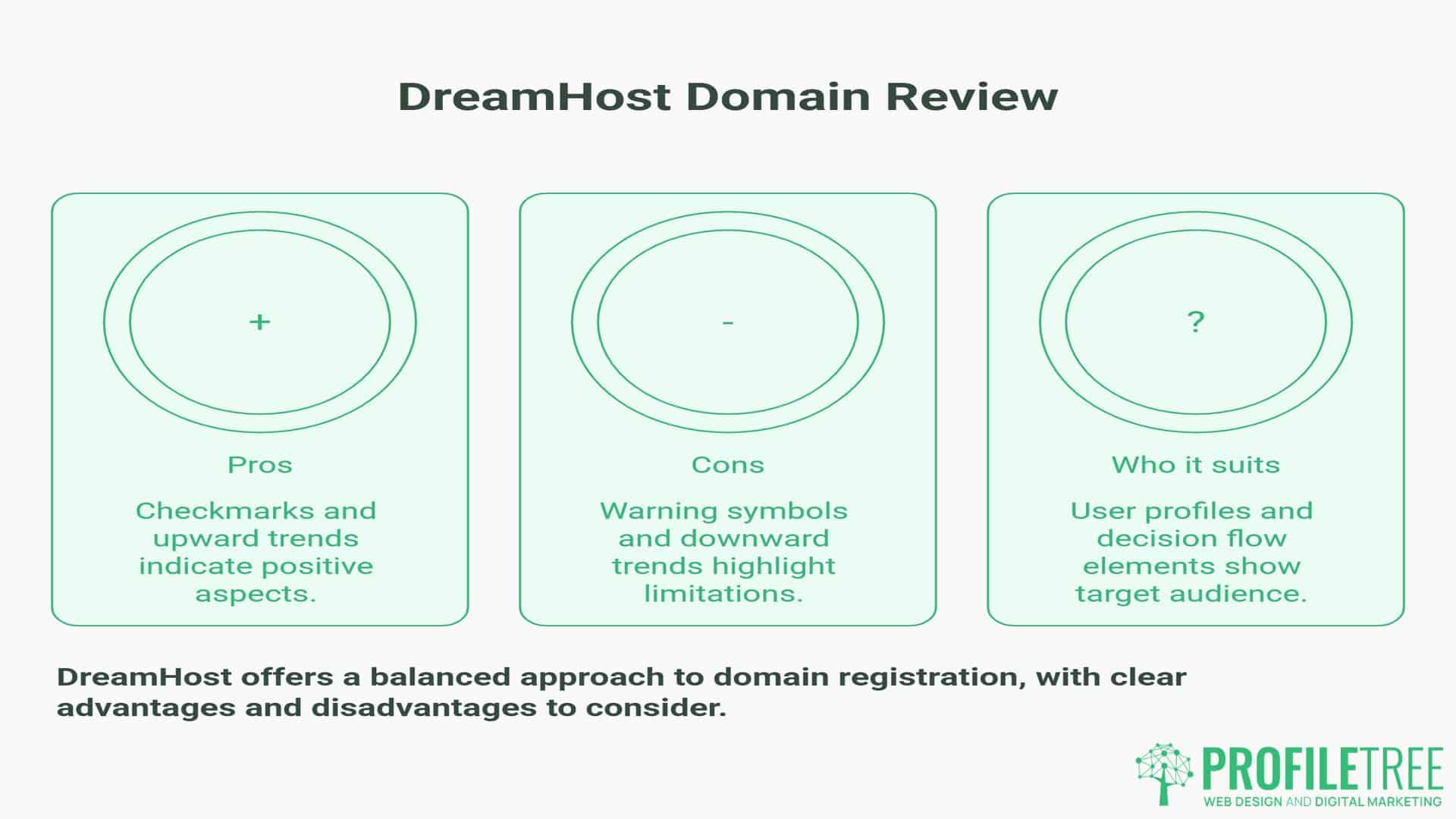 DreamHost Domain Review

+

Pros

Checkmarks and upward trends indicate positive aspects.

-

Cons

Warning symbols and downward trends highlight limitations.

?

Who it suits

User profiles and decision flow elements show target audience.

DreamHost offers a balanced approach to domain registration, with clear advantages and disadvantages to consider.

PROFILETREE
WEB DESIGN AND DIGITAL MARKETING